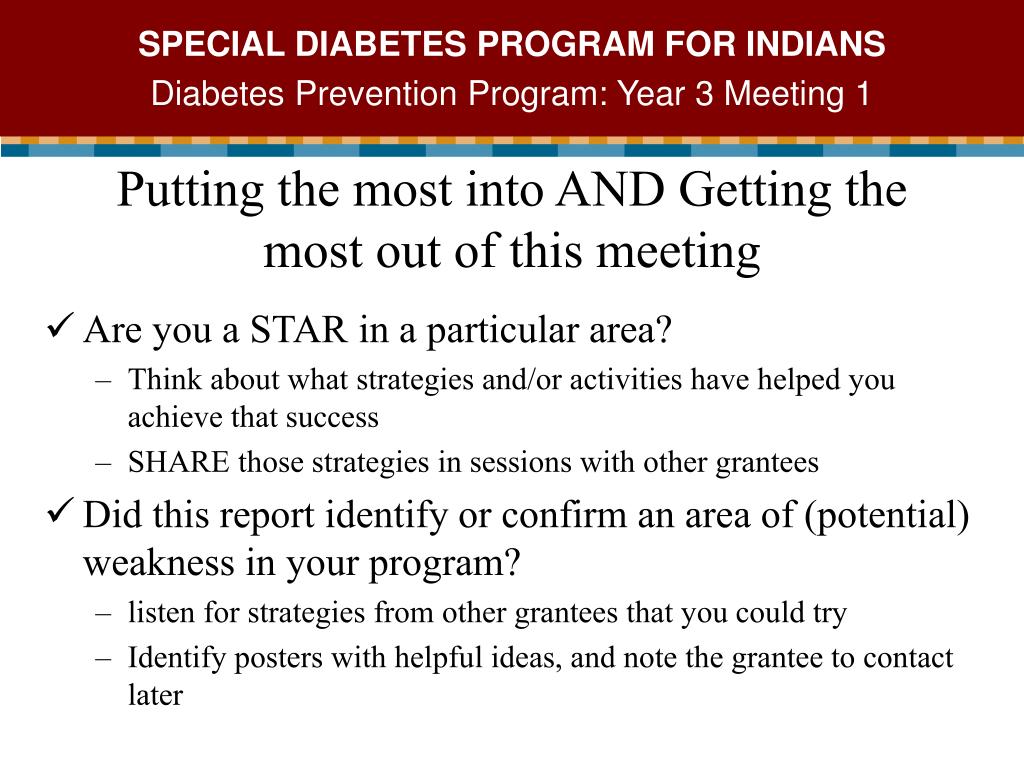 SPECIAL DIABETES PROGRAM FOR INDIANS
Diabetes Prevention Program: Year 3 Meeting 1

Putting the most into AND Getting the most out of this meeting

✓ Are you a STAR in a particular area?
– Think about what strategies and/or activities have helped you achieve that success
– SHARE those strategies in sessions with other grantees
✓ Did this report identify or confirm an area of (potential) weakness in your program?
– listen for strategies from other grantees that you could try
– Identify posters with helpful ideas, and note the grantee to contact later